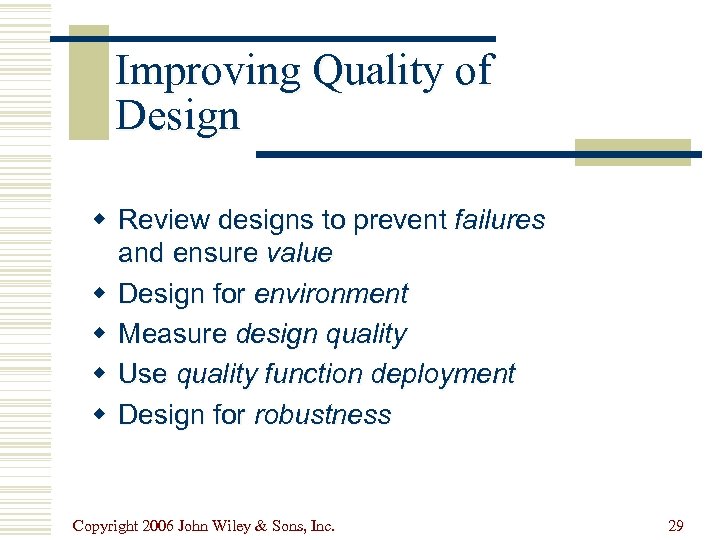 Improving Quality of Design

- Review designs to prevent failures and ensure value
- Design for environment
- Measure design quality
- Use quality function deployment
- Design for robustness

Copyright 2006 John Wiley & Sons, Inc.

29